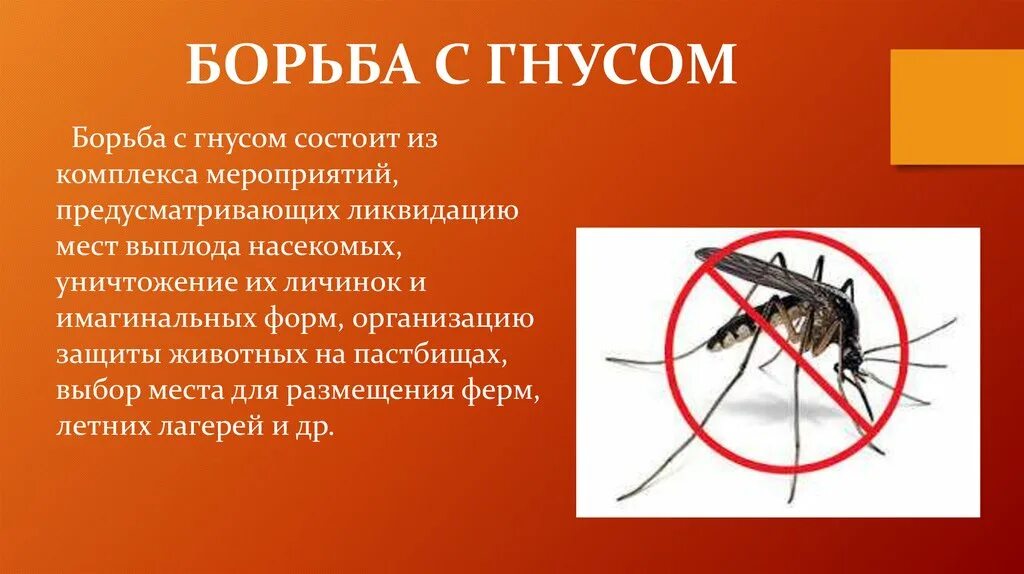 БОРЬБА С ГНУСОМ

Борьба с гнусом состоит из комплекса мероприятий, предусматривающих ликвидацию мест выплода насекомых, уничтожение их личинок и имагинальных форм, организацию защиты животных на пастбищах, выбор места для размещения ферм, летних лагерей и др.